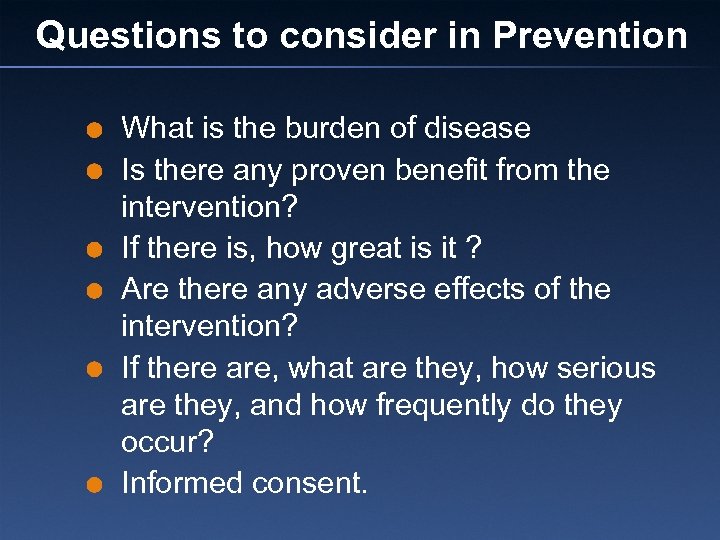 Questions to consider in Prevention

- What is the burden of disease
- Is there any proven benefit from the intervention?
- If there is, how great is it ?
- Are there any adverse effects of the intervention?
- If there are, what are they, how serious are they, and how frequently do they occur?
- Informed consent.